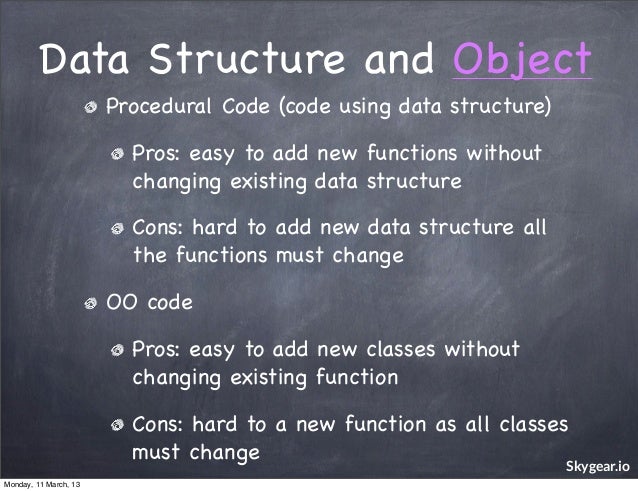 Data Structure and Object

Procedural Code (code using data structure)

Pros: easy to add new functions without changing existing data structure

Cons: hard to add new data structure all the functions must change

OO code

Pros: easy to add new classes without changing existing function

Cons: hard to a new function as all classes must change

Skygear.io

Monday, 11 March, 13